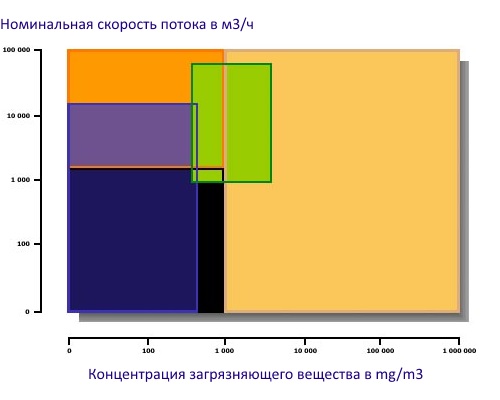 Номинальная скорость потока в м3/ч

100 000
10 000
1 000
100
0

0
100
1 000
10 000
100 000
1 000 000

Концентрация загрязняющего вещества в mg/m3